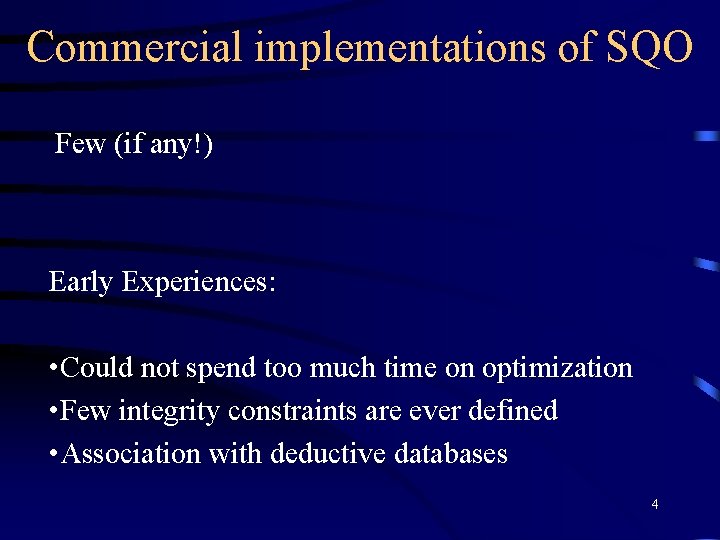 Commercial implementations of SQO

Few (if any!)

Early Experiences:

•Could not spend too much time on optimization
•Few integrity constraints are ever defined
•Association with deductive databases

4